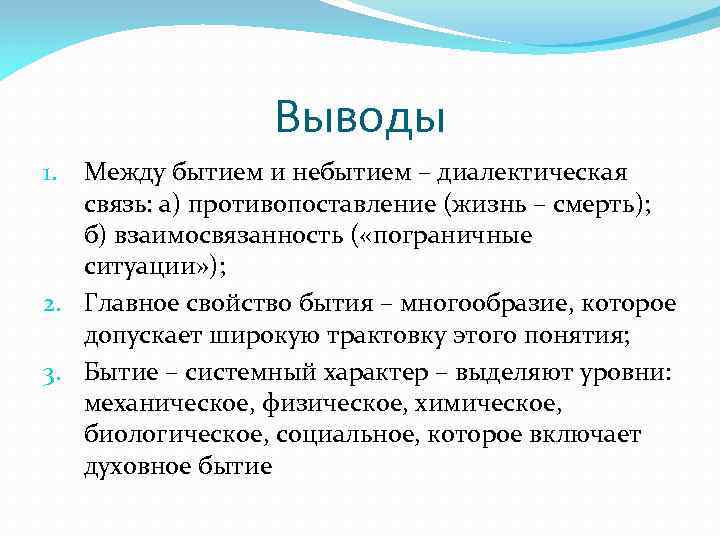 Выводы

1. Между бытием и небытием – диалектическая связь: а) противопоставление (жизнь – смерть); б) взаимосвязанность («пограничные ситуации»);
2. Главное свойство бытия – многообразие, которое допускает широкую трактовку этого понятия;
3. Бытие – системный характер – выделяют уровни: механическое, физическое, химическое, биологическое, социальное, которое включает духовное бытие